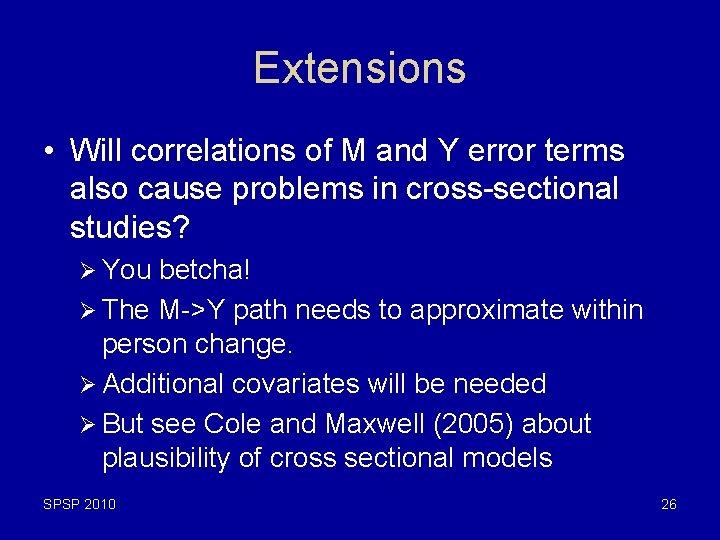 Extensions

• Will correlations of M and Y error terms also cause problems in cross-sectional studies?

➢ You betcha!

➢ The M->Y path needs to approximate within person change.

➢ Additional covariates will be needed

➢ But see Cole and Maxwell (2005) about plausibility of cross sectional models

SPSP 2010

26